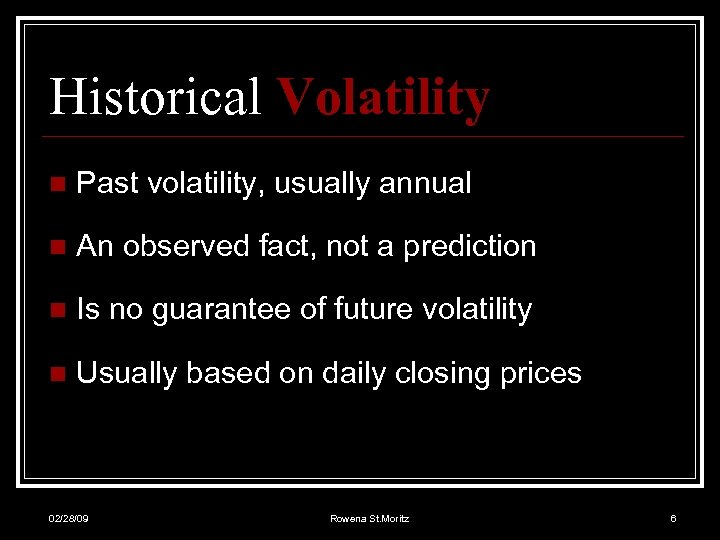 Historical Volatility

- Past volatility, usually annual
- An observed fact, not a prediction
- Is no guarantee of future volatility
- Usually based on daily closing prices

02/28/09 Rowena St.Moritz 6